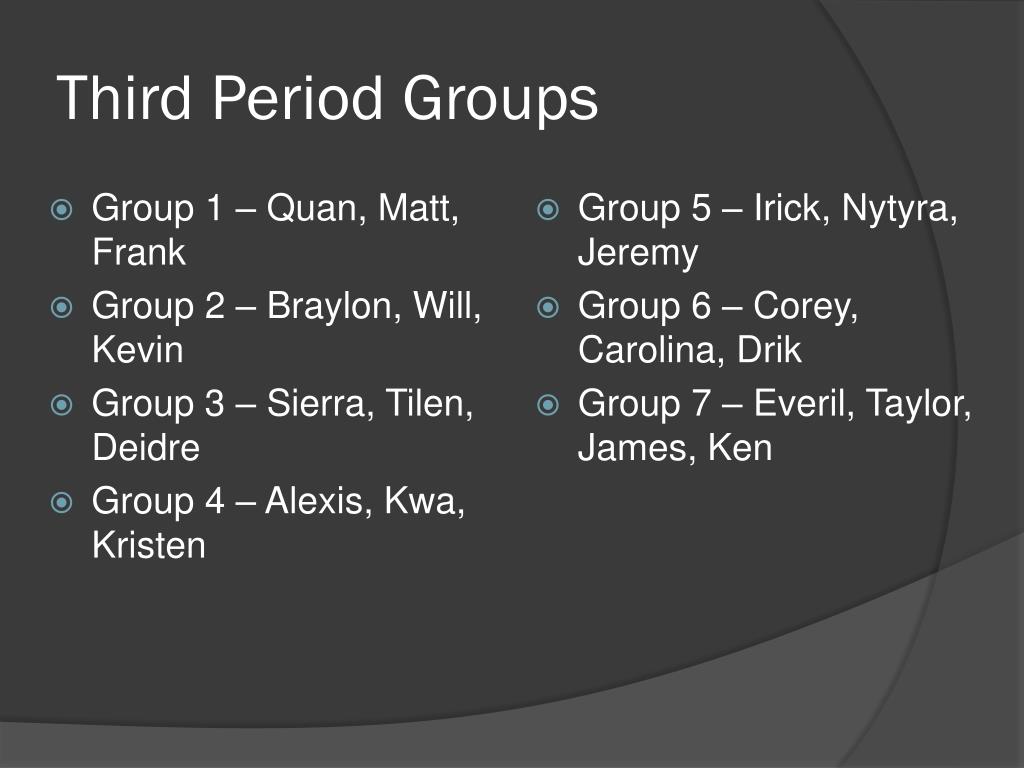 Third Period Groups

Group 1 – Quan, Matt, Frank
Group 2 – Braylon, Will, Kevin
Group 3 – Sierra, Tilen, Deidre
Group 4 – Alexis, Kwa, Kristen

Group 5 – Irick, Nytyra, Jeremy
Group 6 – Corey, Carolina, Drik
Group 7 – Everil, Taylor, James, Ken